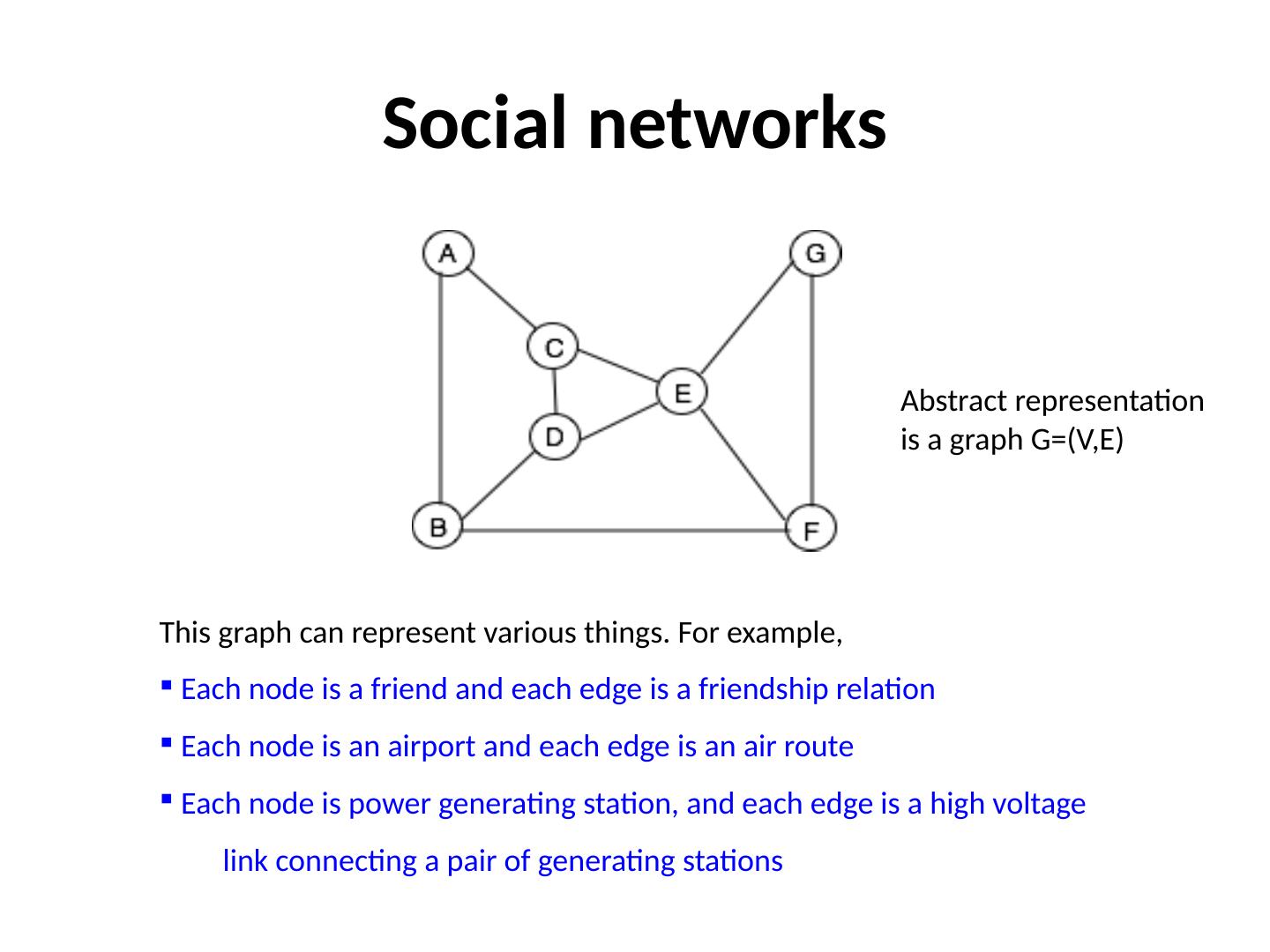 Social networks

A
G
C
E
D
B
F

Abstract representation is a graph G=(V,E)

This graph can represent various things. For example,

▪ Each node is a friend and each edge is a friendship relation

▪ Each node is an airport and each edge is an air route

▪ Each node is power generating station, and each edge is a high voltage link connecting a pair of generating stations